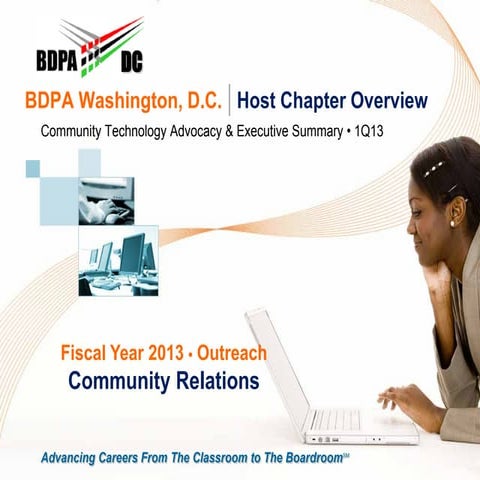 BDPA DC

BDPA Washington, D.C. | Host Chapter Overview

Community Technology Advocacy & Executive Summary • 1Q13

Fiscal Year 2013 • Outreach
Community Relations

Advancing Careers From The Classroom to The Boardroom℠